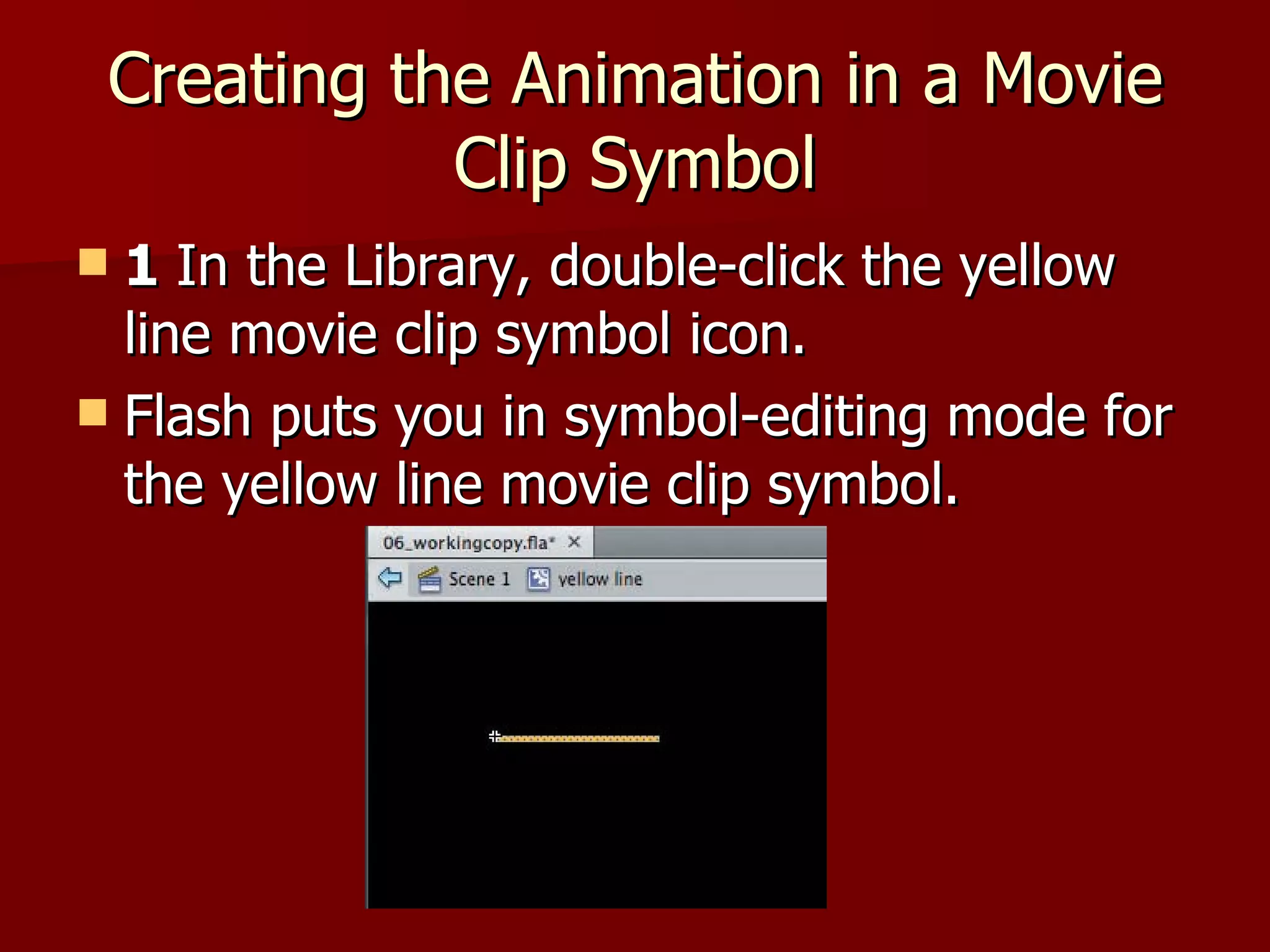 Creating the Animation in a Movie Clip Symbol

1 In the Library, double-click the yellow line movie clip symbol icon.

Flash puts you in symbol-editing mode for the yellow line movie clip symbol.

06_workingcopy.fla* ×

Scene 1 yellow line